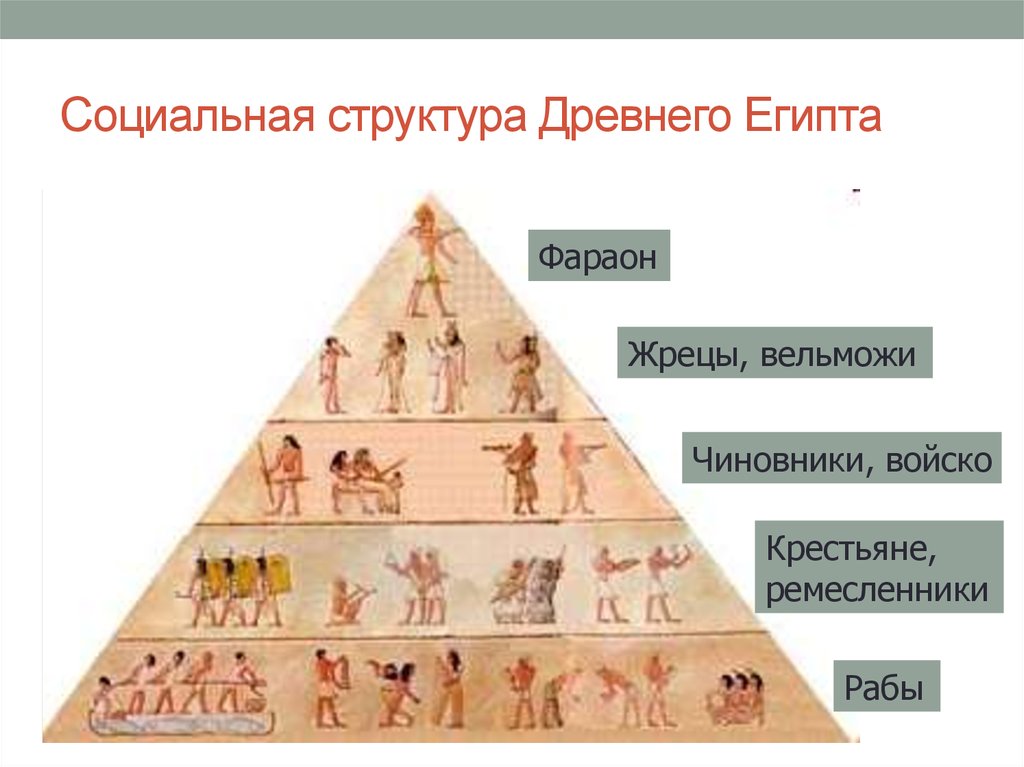 Социальная структура Древнего Египта

Фараон

Жрецы, вельможи

Чиновники, войско

Крестьяне, ремесленники

Рабы